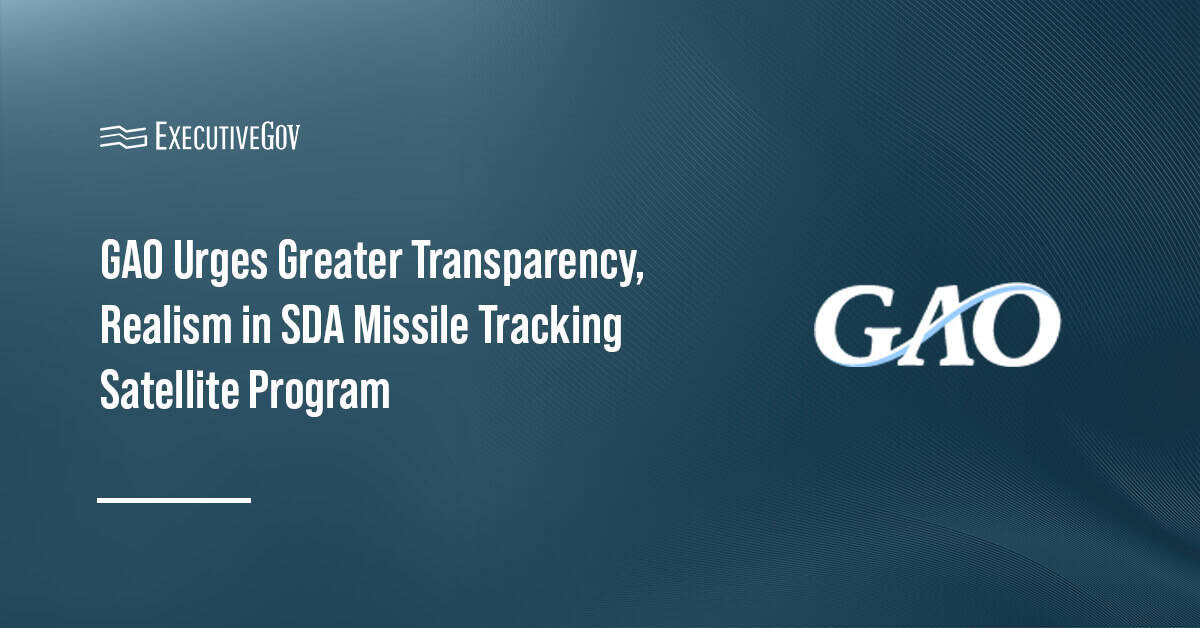 ExecutiveGov

GAO Urges Greater Transparency, Realism in SDA Missile Tracking Satellite Program

GAO